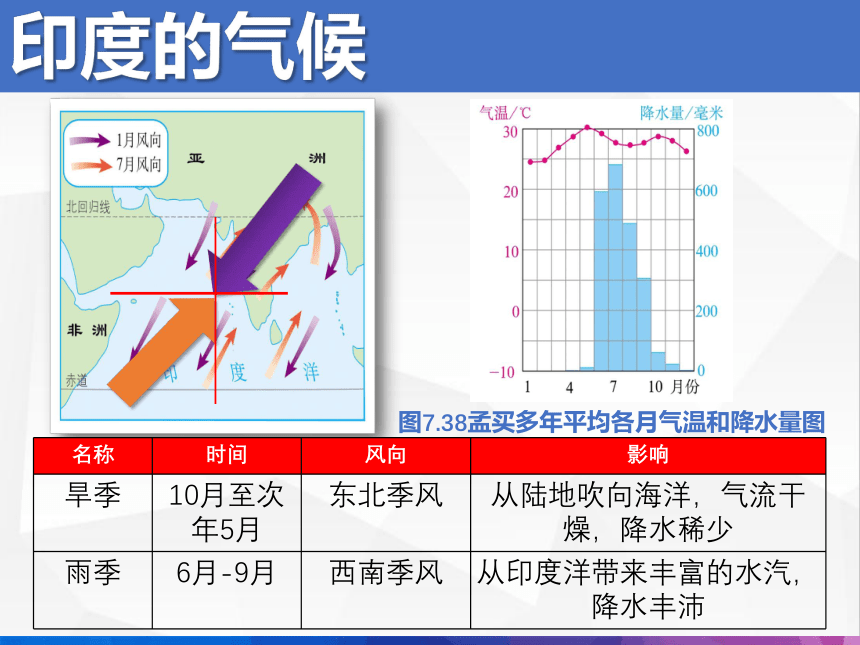 印度的气候

1月风向
7月风向
亚
洲
北回归线
非 洲
赤道
印 度 洋

气温/℃
降水量/毫米
30
20
10
0
−10
800
600
400
200
0
1 4 7 10 月份

图7.38孟买多年平均各月气温和降水量图

| 名称 | 时间 | 风向 | 影响 |
|---|---|---|---|
| 旱季 | 10月至次年5月 | 东北季风 | 从陆地吹向海洋，气流干燥，降水稀少 |
| 雨季 | 6月-9月 | 西南季风 | 从印度洋带来丰富的水汽，降水丰沛 |